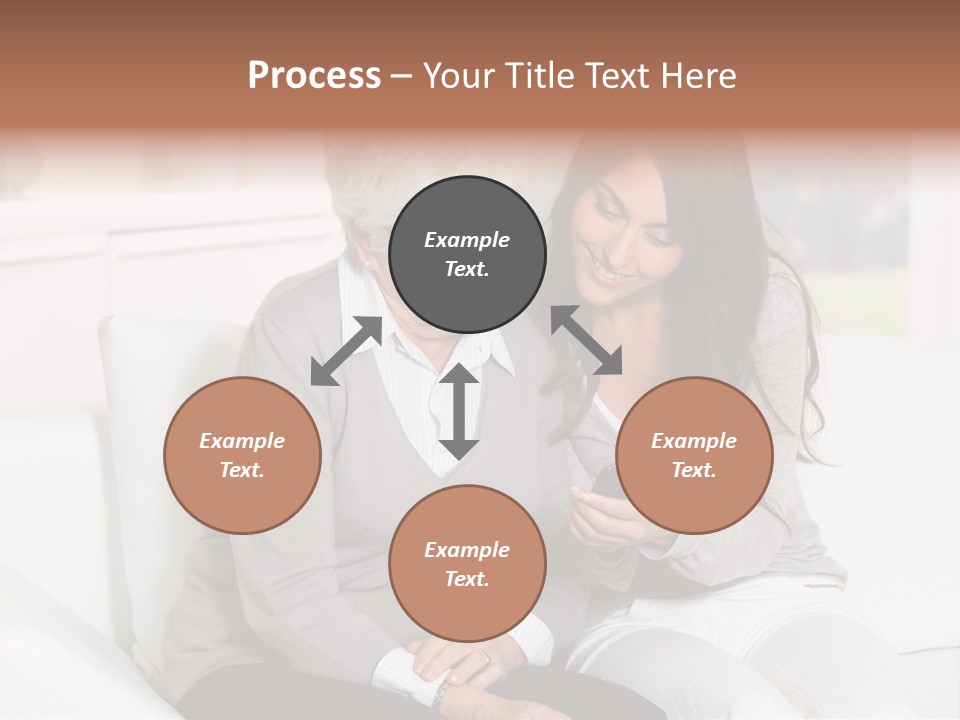 Process – Your Title Text Here

Example Text.

Example Text.

Example Text.

Example Text.